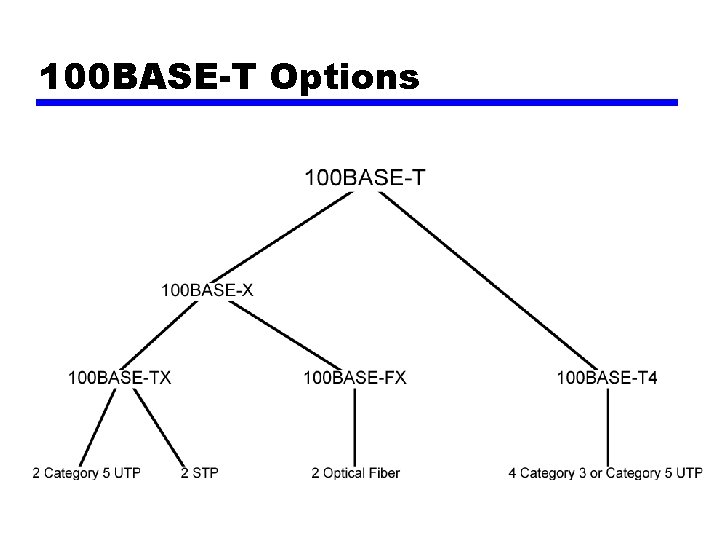 100BASE-T Options

100BASE-T

100BASE-X

100BASE-TX

100BASE-FX

100BASE-T4

2 Category 5 UTP

2 STP

2 Optical Fiber

4 Category 3 or Category 5 UTP